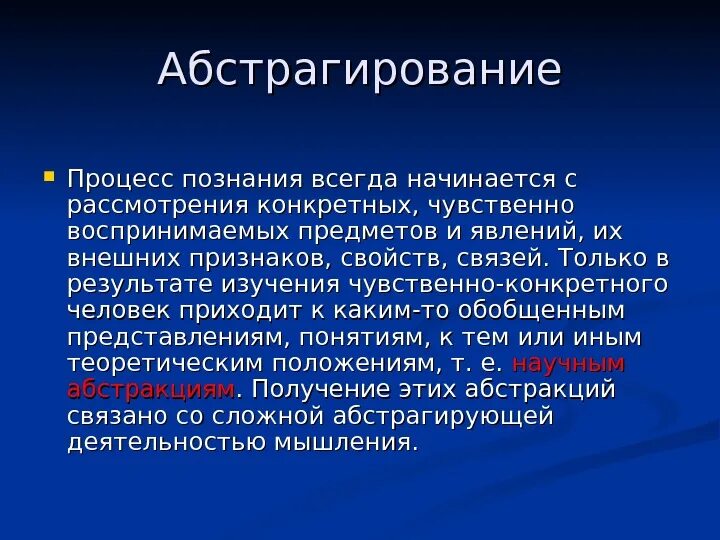 Абстрагирование

Процесс познания всегда начинается с рассмотрения конкретных, чувственно воспринимаемых предметов и явлений, их внешних признаков, свойств, связей. Только в результате изучения чувственно-конкретного человек приходит к каким-то обобщенным представлениям, понятиям, к тем или иным теоретическим положениям, т. е. научным абстракциям. Получение этих абстракций связано со сложной абстрагирующей деятельностью мышления.